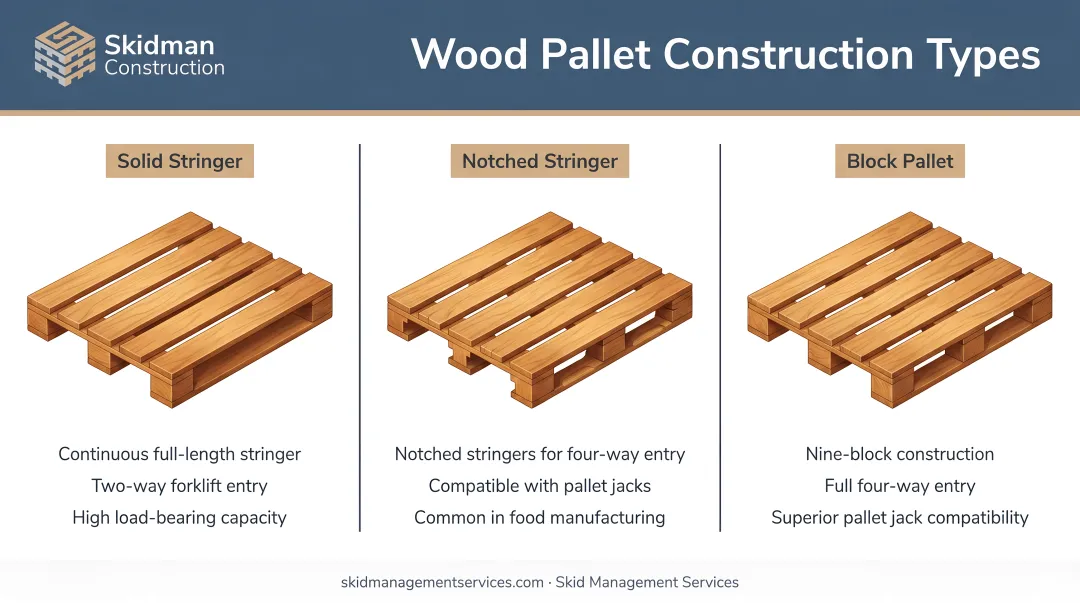 Skidman Construction

Wood Pallet Construction Types

Solid Stringer

Continuous full-length stringer
Two-way forklift entry
High load-bearing capacity

Notched Stringer

Notched stringers for four-way entry
Compatible with pallet jacks
Common in food manufacturing

Block Pallet

Nine-block construction
Full four-way entry
Superior pallet jack compatibility

skidmanagementservices.com · Skid Management Services